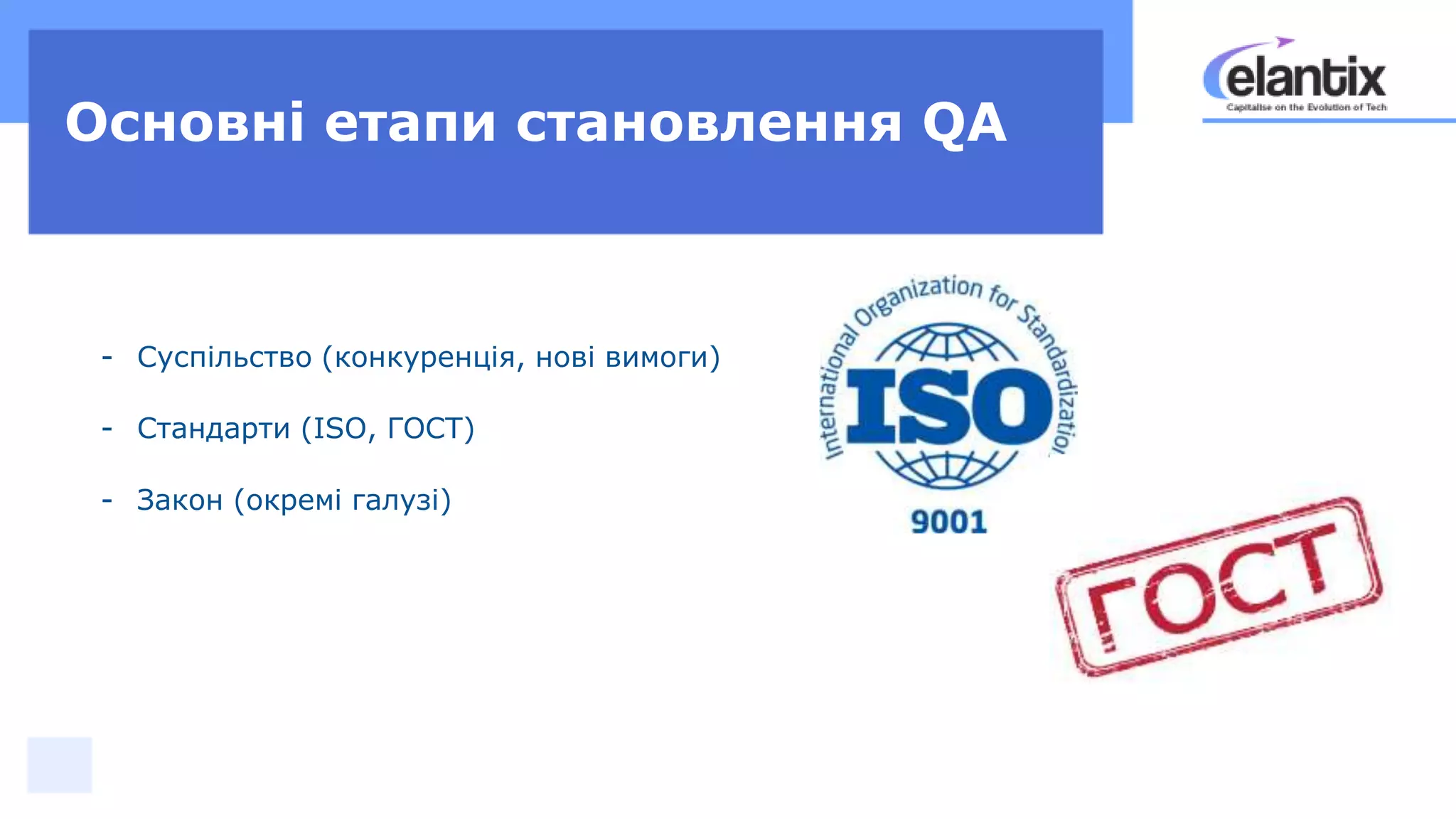 Основні етапи становлення QA

elantix
Capitalise on the Evolution of Tech

- Суспільство (конкуренція, нові вимоги)

- Стандарти (ISO, ГОСТ)

- Закон (окремі галузі)

International Organization for Standardization
ISO
9001

ГОСТ